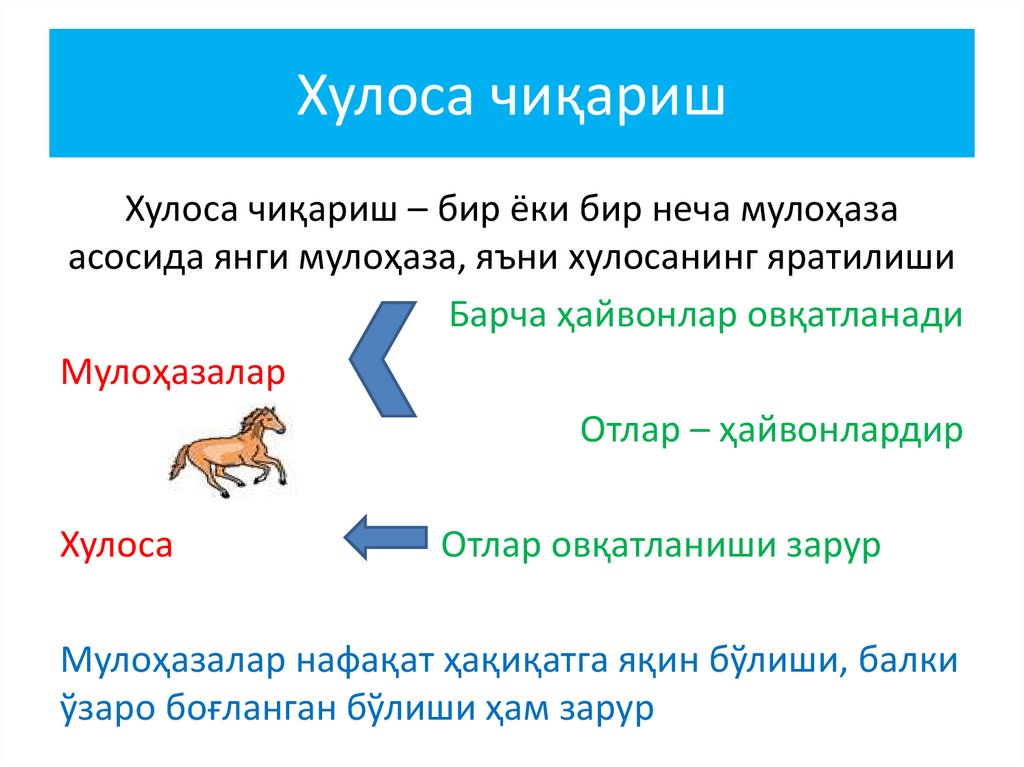 Хулоса чиқариш

Хулоса чиқариш – бир ёки бир неча мулоҳаза асосида янги мулоҳаза, яъни хулосанинг яратилиши

Барча ҳайвонлар овқатланади

Мулоҳазалар

Отлар – ҳайвонлардир

Хулоса

Отлар овқатланиши зарур

Мулоҳазалар нафақат ҳақиқатга яқин бўлиши, балки ўзаро боғланган бўлиши ҳам зарур